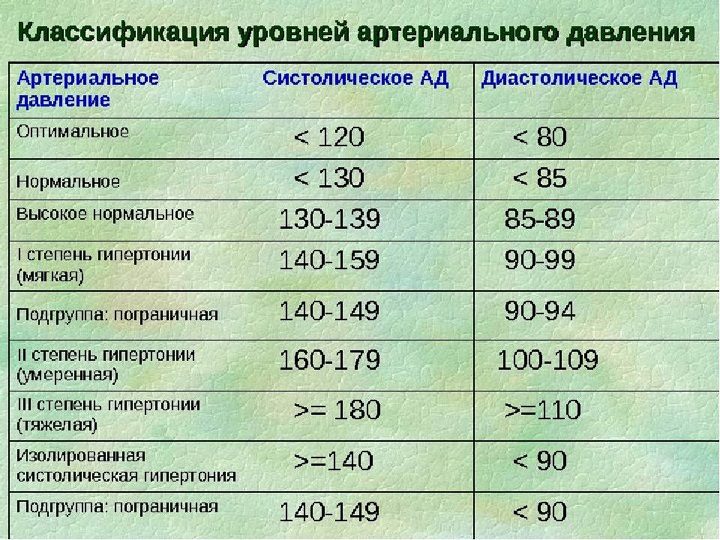 Классификация уровней артериального давления

| Артериальное давление | Систолическое АД | Диастолическое АД |
|---|---|---|
| Оптимальное | < 120 | < 80 |
| Нормальное | < 130 | < 85 |
| Высокое нормальное | 130-139 | 85-89 |
| I степень гипертонии (мягкая) | 140-159 | 90-99 |
| Подгруппа: пограничная | 140-149 | 90-94 |
| II степень гипертонии (умеренная) | 160-179 | 100-109 |
| III степень гипертонии (тяжелая) | >= 180 | >=110 |
| Изолированная систолическая гипертония | >=140 | < 90 |
| Подгруппа: пограничная | 140-149 | < 90 |